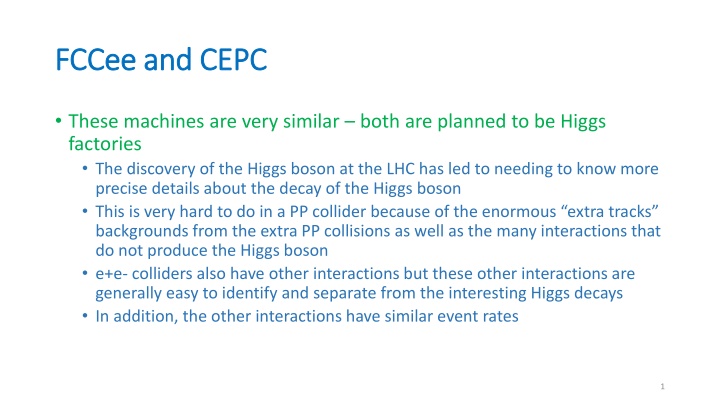 FCCee and CEPC

• These machines are very similar – both are planned to be Higgs factories

• The discovery of the Higgs boson at the LHC has led to needing to know more precise details about the decay of the Higgs boson

• This is very hard to do in a PP collider because of the enormous “extra tracks” backgrounds from the extra PP collisions as well as the many interactions that do not produce the Higgs boson

• e+e- colliders also have other interactions but these other interactions are generally easy to identify and separate from the interesting Higgs decays

• In addition, the other interactions have similar event rates

1